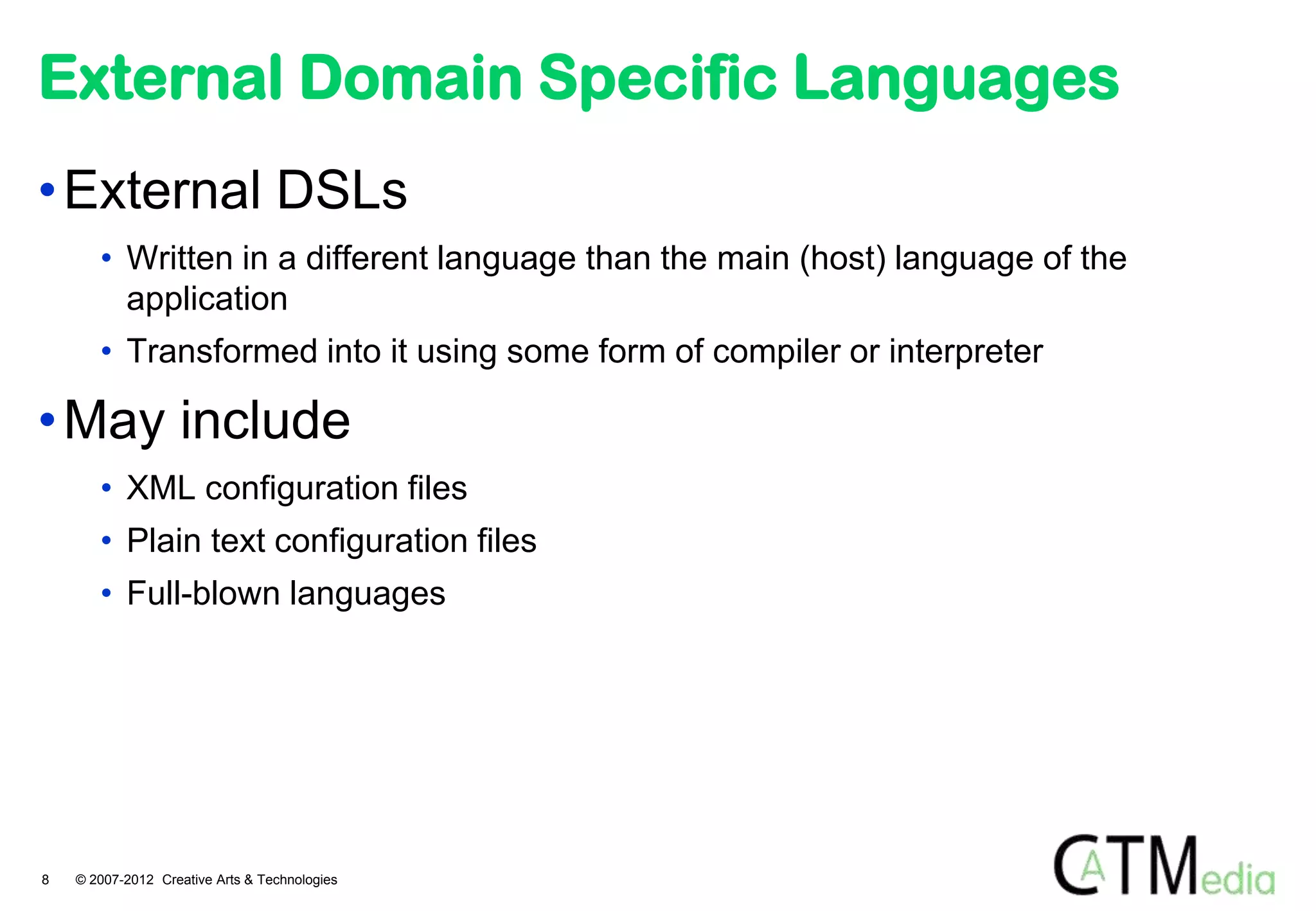 External Domain Specific Languages

• External DSLs

• Written in a different language than the main (host) language of the application

• Transformed into it using some form of compiler or interpreter

• May include

• XML configuration files

• Plain text configuration files

• Full-blown languages

8 © 2007-2012 Creative Arts & Technologies

CATMedia